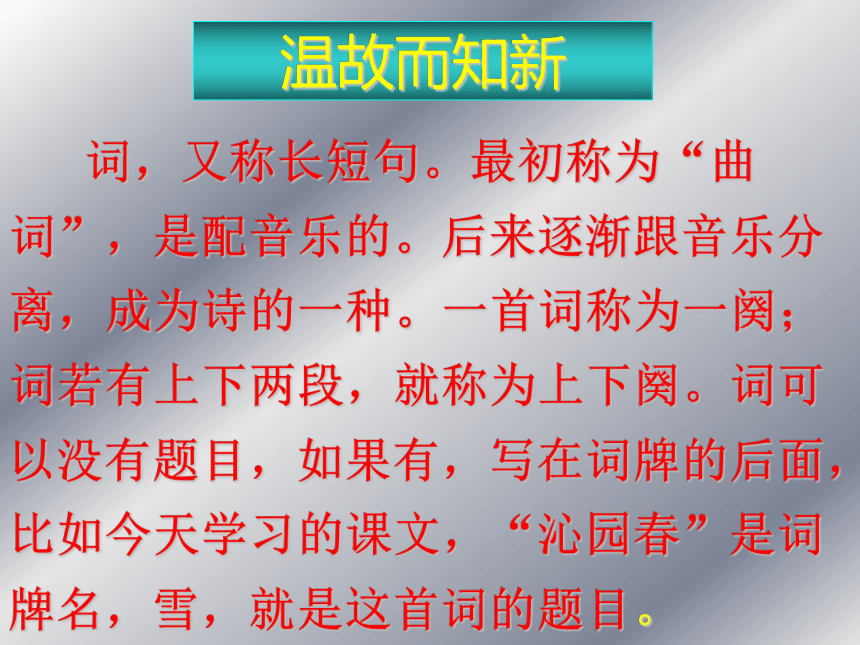 温故而知新

词，又称长短句。最初称为“曲词”，是配音乐的。后来逐渐跟音乐分离，成为诗的一种。一首词称为一阕；词若有上下两段，就称为上下阕。词可以没有题目，如果有，写在词牌的后面，比如今天学习的课文，“沁园春”是词牌名，雪，就是这首词的题目。